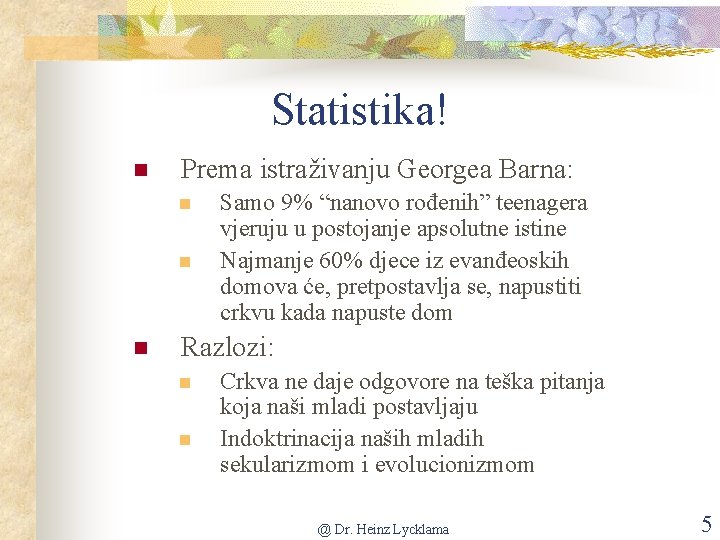 Statistika!

Prema istraživanju Georgea Barna:

Samo 9% “nanovo rođenih” teenagera vjeruju u postojanje apsolutne istine

Najmanje 60% djece iz evanđeoskih domova će, pretpostavlja se, napustiti crkvu kada napuste dom

Razlozi:

Crkva ne daje odgovore na teška pitanja koja naši mladi postavljaju

Indoktrinacija naših mladih sekularizmom i evolucionizmom

@ Dr. Heinz Lycklama

5